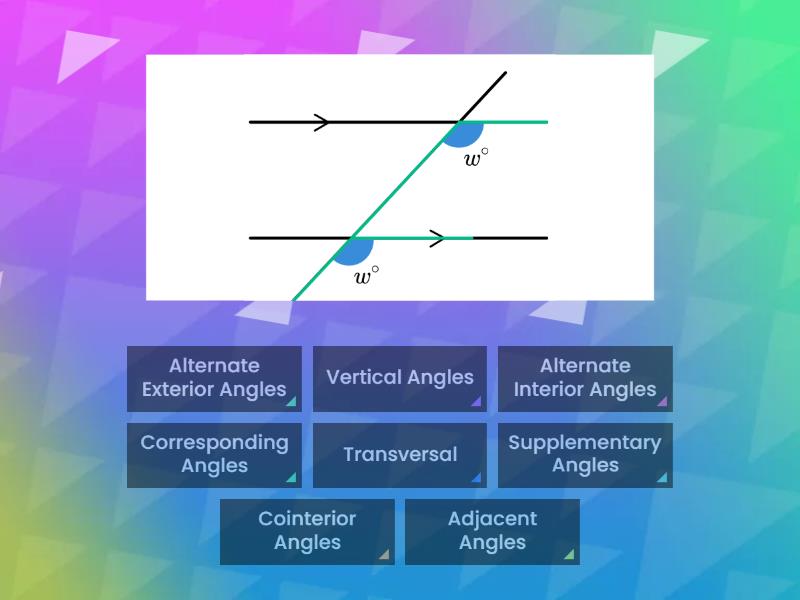 $w^\circ$

$w^\circ$

Alternate Exterior Angles

Vertical Angles

Alternate Interior Angles

Corresponding Angles

Transversal

Supplementary Angles

Cointerior Angles

Adjacent Angles